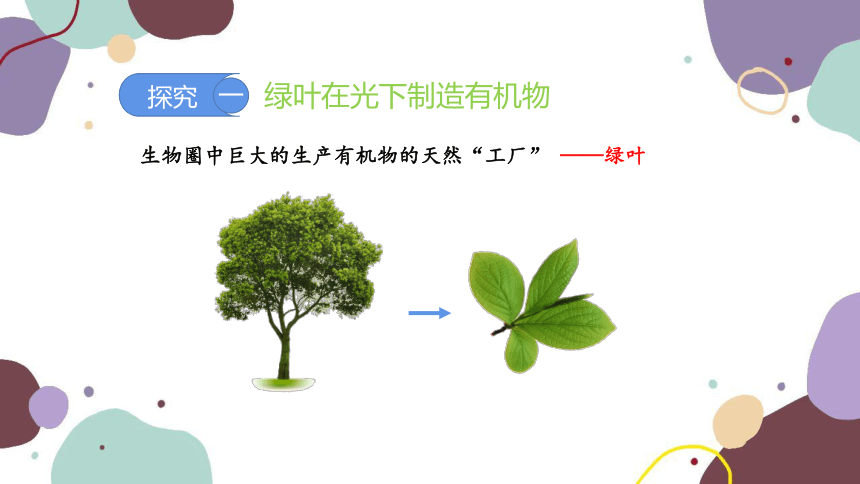 探究 一 绿叶在光下制造有机物

生物圈中巨大的生产有机物的天然“工厂” ——绿叶